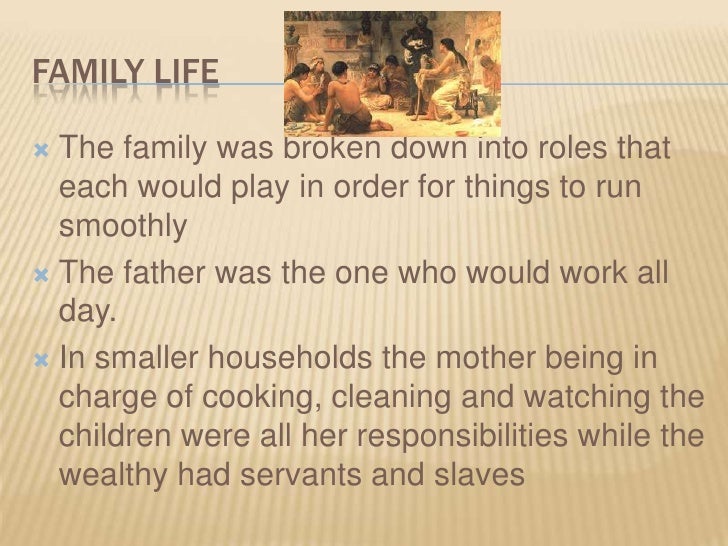 FAMILY LIFE

The family was broken down into roles that each would play in order for things to run smoothly

The father was the one who would work all day.

In smaller households the mother being in charge of cooking, cleaning and watching the children were all her responsibilities while the wealthy had servants and slaves